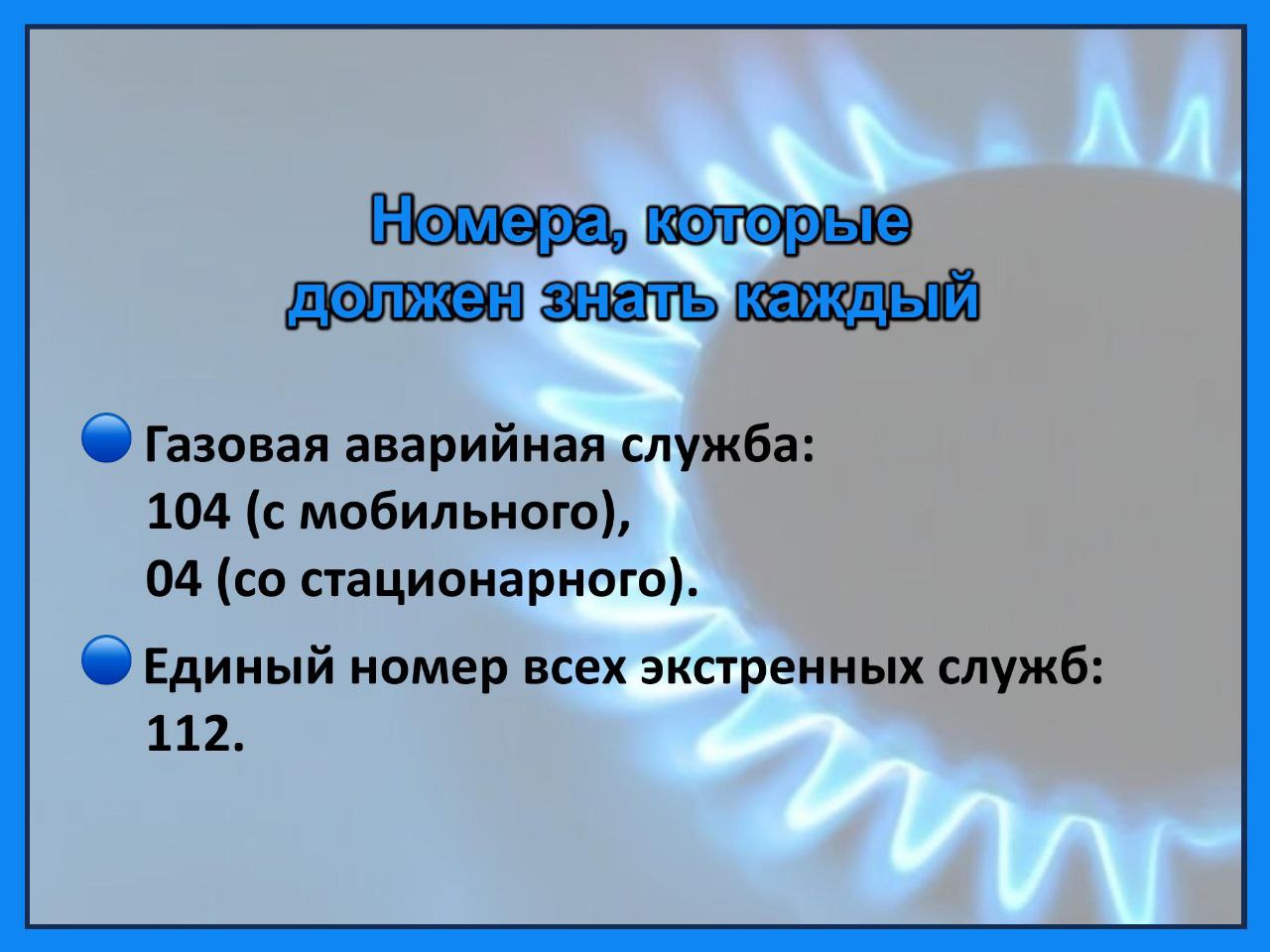 Номера, которые должен знать каждый

Газовая аварийная служба: 104 (с мобильного), 04 (со стационарного).

Единый номер всех экстренных служб: 112.